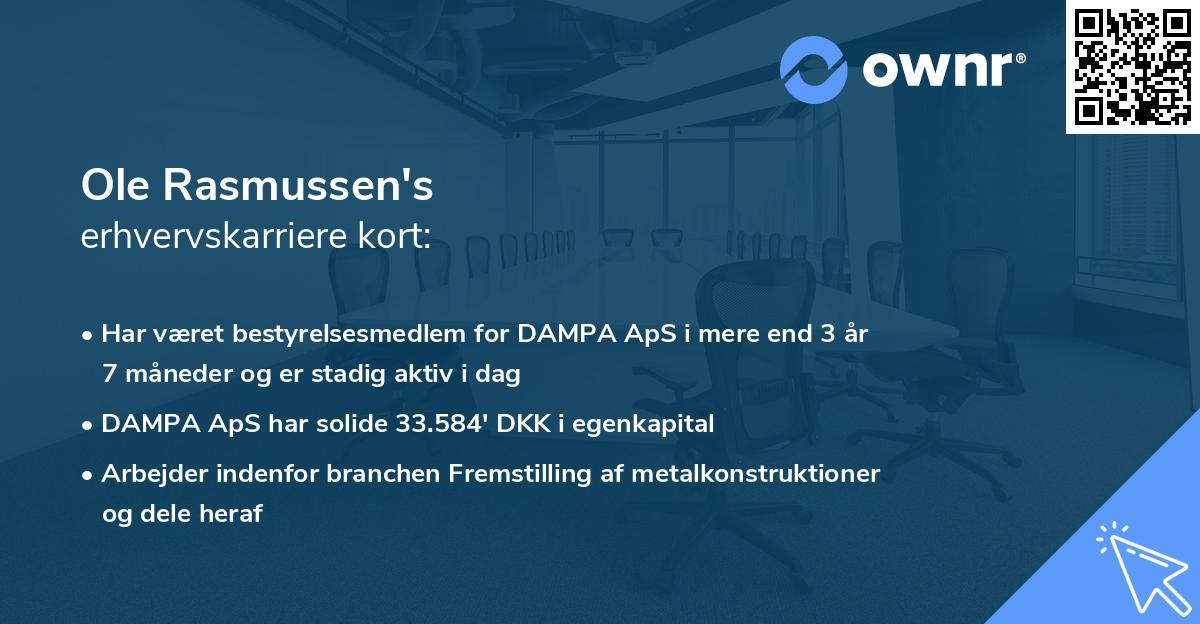 ownr®

Ole Rasmussen's
erhvervskarriere kort:

• Har været bestyrelsesmedlem for DAMPA ApS i mere end 3 år 7 måneder og er stadig aktiv i dag

• DAMPA ApS har solide 33.584' DKK i egenkapital

• Arbejder indenfor branchen Fremstilling af metalkonstruktioner og dele heraf